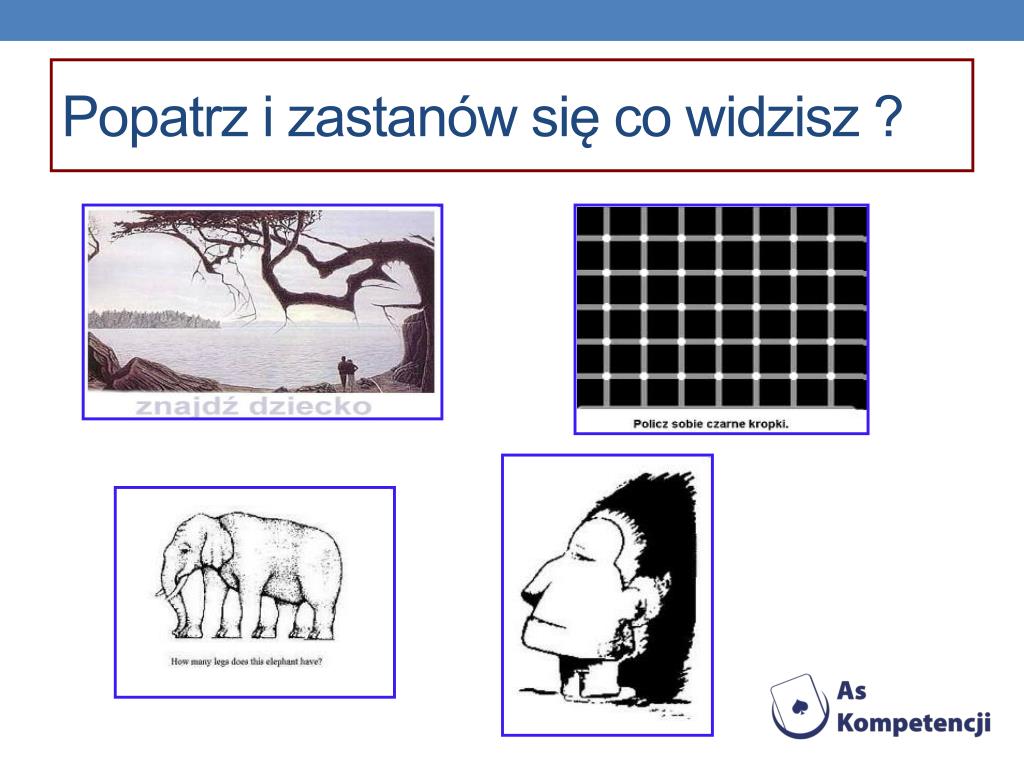 Popatrz i zastanów się co widzisz ?

znajdź dziecko

Policz sobie czarne kropki.

How many legs does this elephant have?

As
Kompetencji